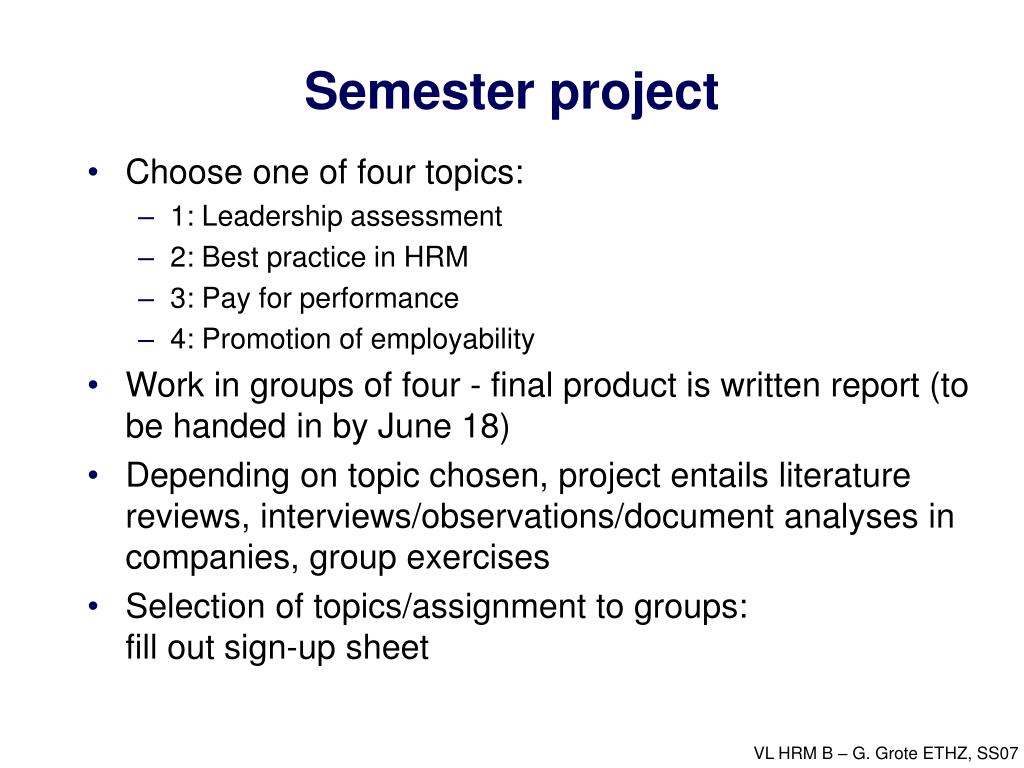 Semester project

• Choose one of four topics:
– 1: Leadership assessment
– 2: Best practice in HRM
– 3: Pay for performance
– 4: Promotion of employability
• Work in groups of four - final product is written report (to be handed in by June 18)
• Depending on topic chosen, project entails literature reviews, interviews/observations/document analyses in companies, group exercises
• Selection of topics/assignment to groups:
fill out sign-up sheet

VL HRM B – G. Grote ETHZ, SS07